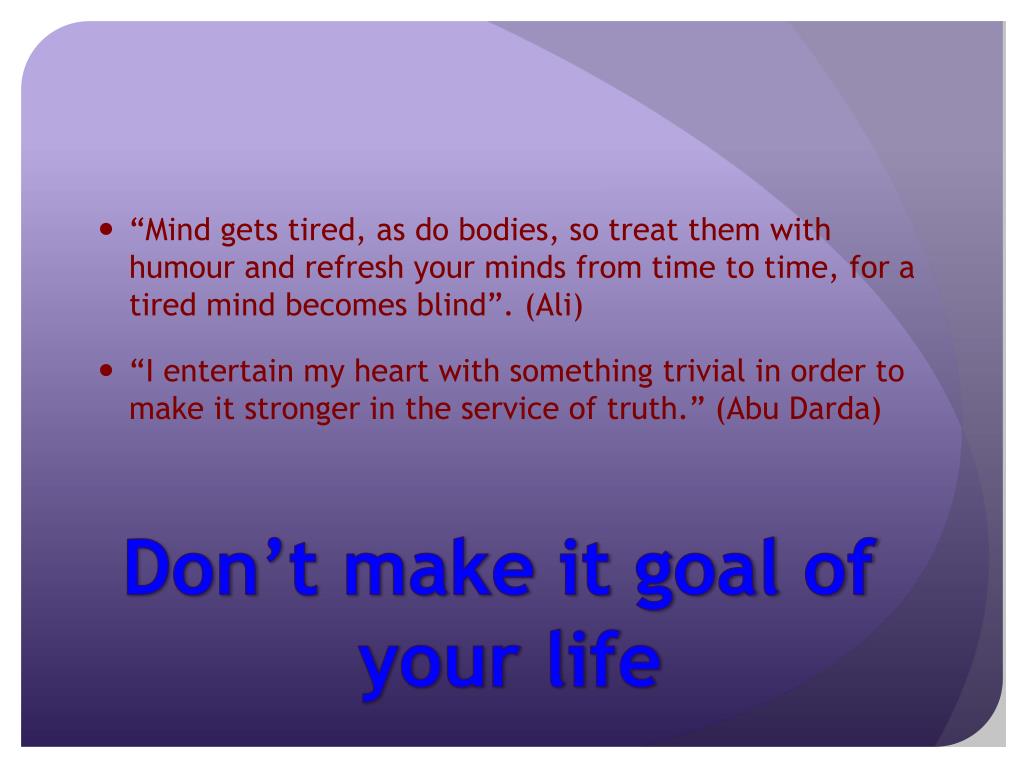 • “Mind gets tired, as do bodies, so treat them with humour and refresh your minds from time to time, for a tired mind becomes blind”. (Ali)

• “I entertain my heart with something trivial in order to make it stronger in the service of truth.” (Abu Darda)

Don’t make it goal of your life